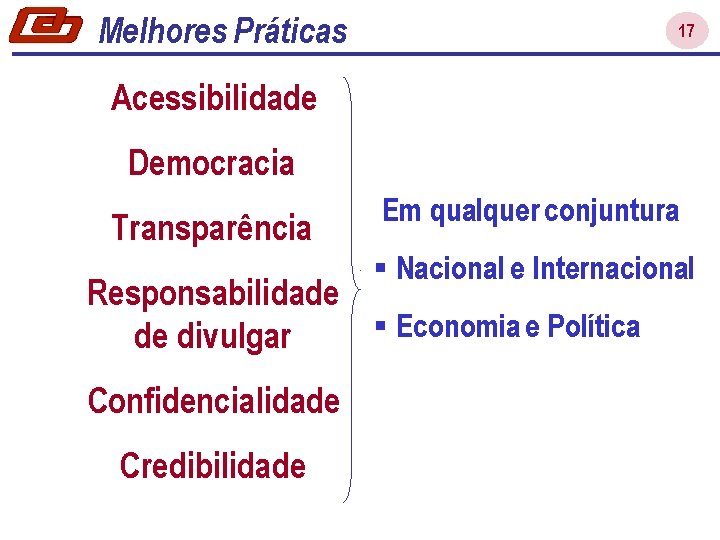 Melhores Práticas

17

Acessibilidade

Democracia

Transparência

Responsabilidade de divulgar

Confidencialidade

Credibilidade

Em qualquer conjuntura

▪ Nacional e Internacional

▪ Economia e Política